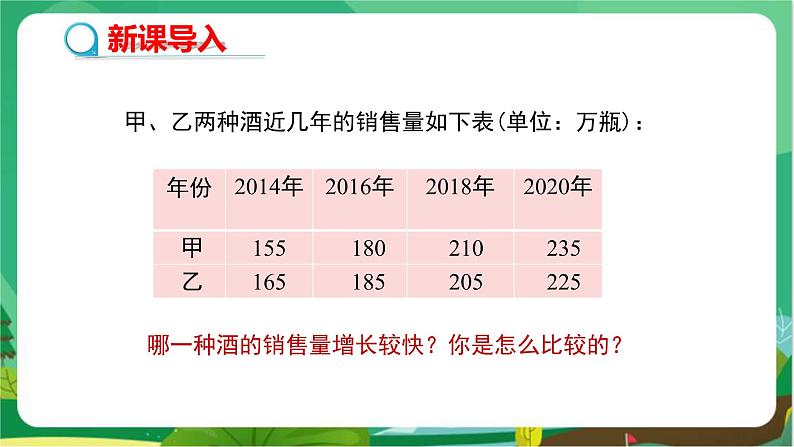 新课导入

甲、乙两种酒近几年的销售量如下表(单位：万瓶)：

| 年份 | 2014年 | 2016年 | 2018年 | 2020年 |
|---|---|---|---|---|
| 甲 | 155 | 180 | 210 | 235 |
| 乙 | 165 | 185 | 205 | 225 |

哪一种酒的销售量增长较快？你是怎么比较的？